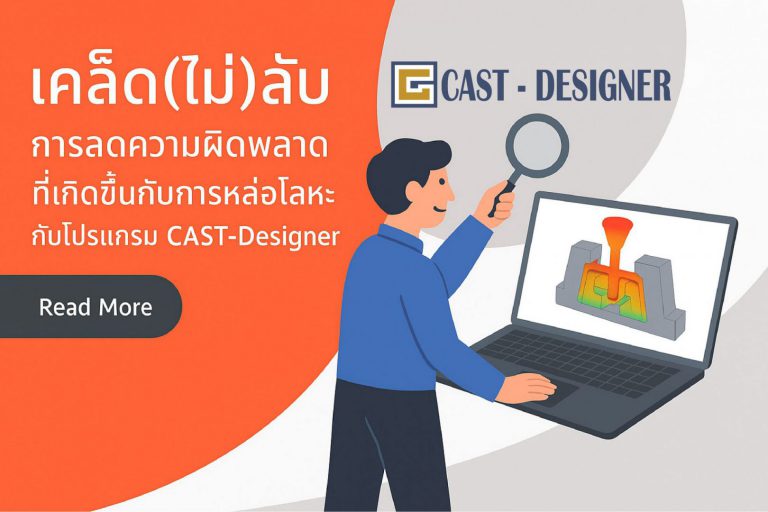 เคล็ด(ไม่)ลับ
การลดความผิดพลาด
ที่เกิดขึ้นกับการหล่อโลหะ
กับโปรแกรม CAST-Designer

Read More

CAST - DESIGNER